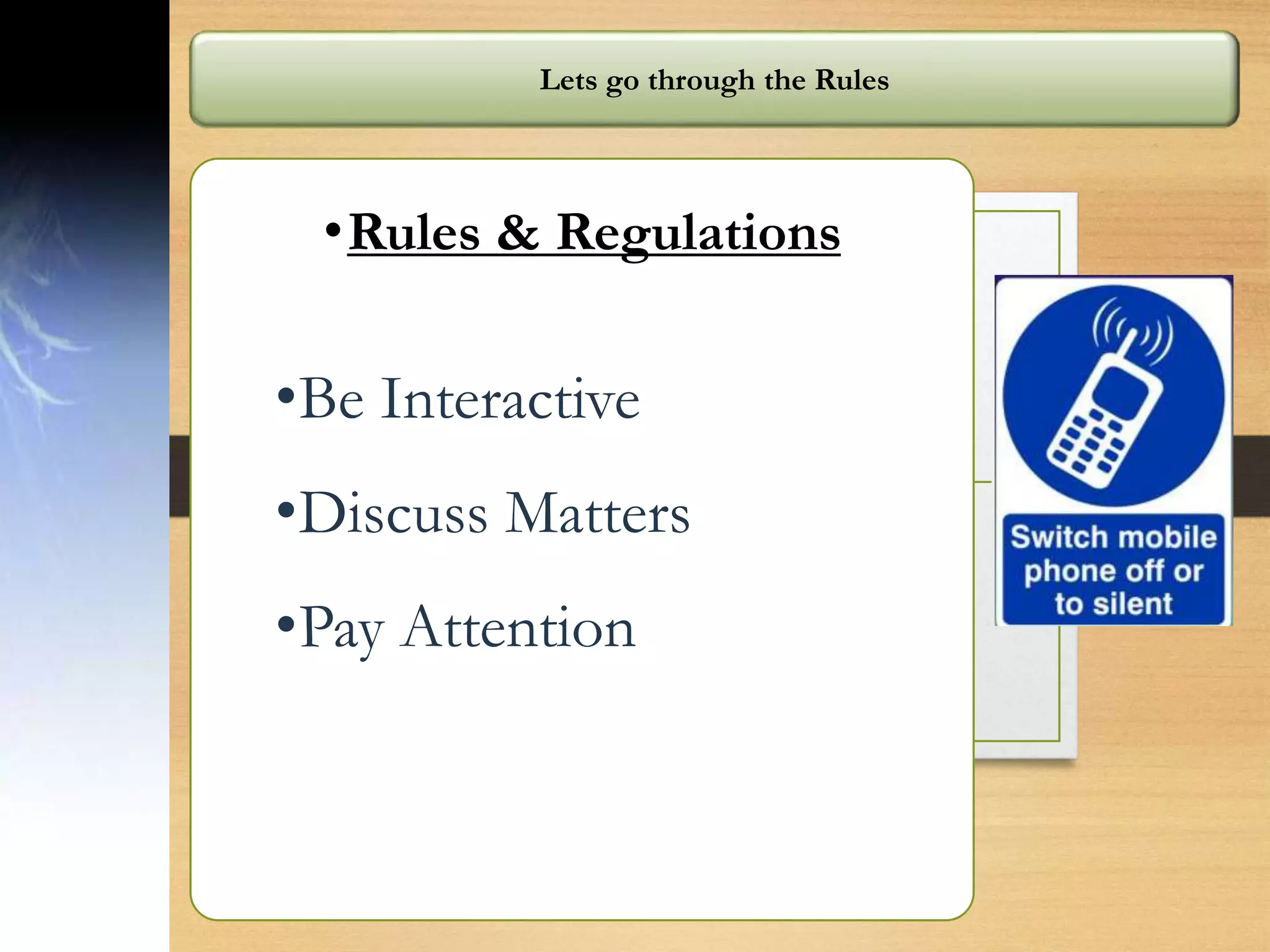 Lets go through the Rules

•Rules & Regulations

•Be Interactive

•Discuss Matters

•Pay Attention

Switch mobile phone off or to silent